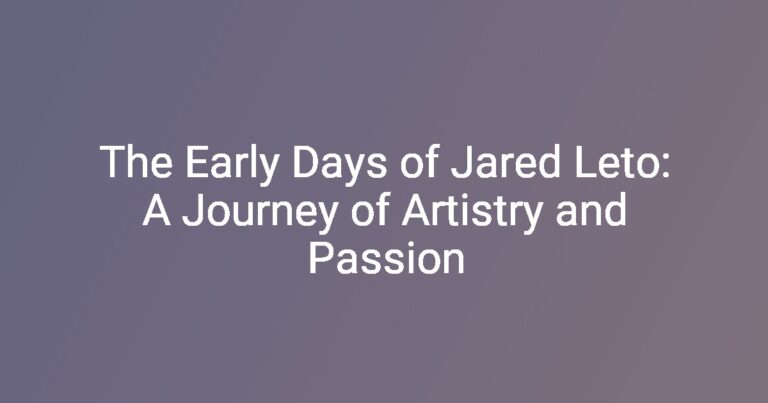 The Early Days of Jared Leto: A Journey of Artistry and Passion